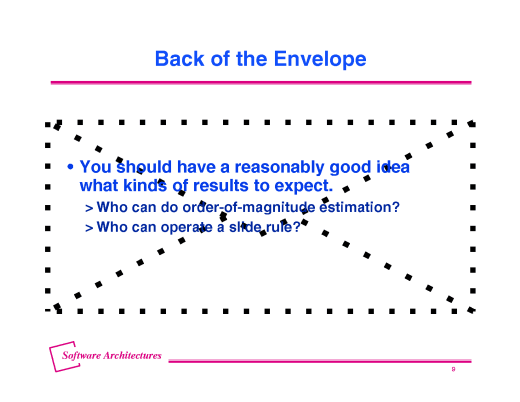 Back of the Envelope

• You should have a reasonably good idea what kinds of results to expect.

> Who can do order-of-magnitude estimation?

> Who can operate a slide rule?

Software Architectures

9